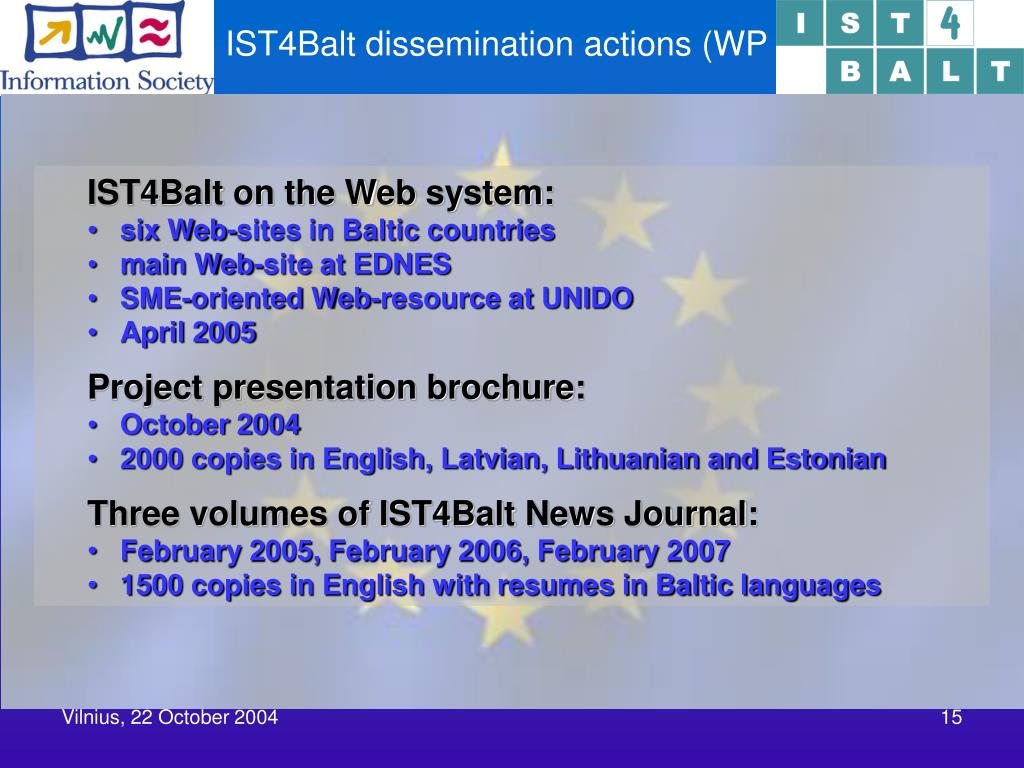 Information Society

IST4Balt dissemination actions (WP

I S T 4
B A L T

IST4Balt on the Web system:
• six Web-sites in Baltic countries
• main Web-site at EDNES
• SME-oriented Web-resource at UNIDO
• April 2005

Project presentation brochure:
• October 2004
• 2000 copies in English, Latvian, Lithuanian and Estonian

Three volumes of IST4Balt News Journal:
• February 2005, February 2006, February 2007
• 1500 copies in English with resumes in Baltic languages

Vilnius, 22 October 2004

15